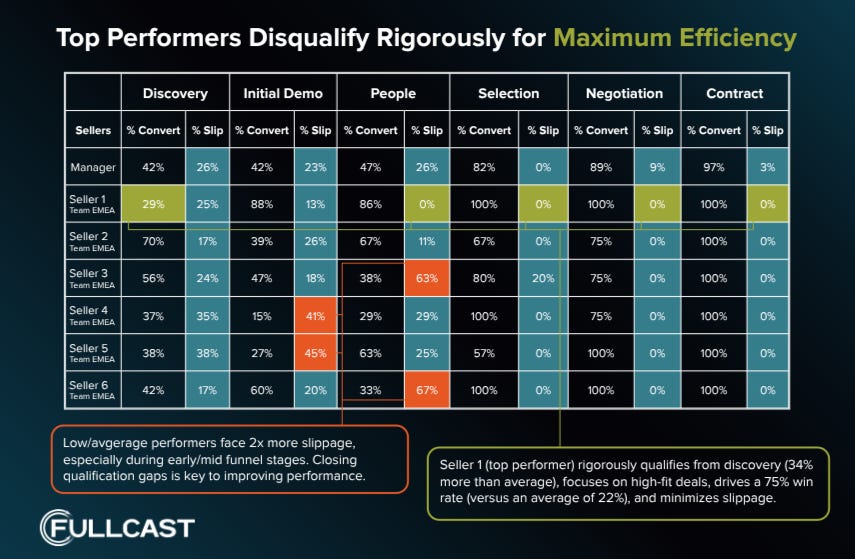 Top Performers Disqualify Rigorously for Maximum Efficiency

| | Discovery | | Initial Demo | | People | | Selection | | Negotiation | | Contract | |
|---|---|---|---|---|---|---|---|---|---|---|---|---|
| Sellers | % Convert | % Slip | % Convert | % Slip | % Convert | % Slip | % Convert | % Slip | % Convert | % Slip | % Convert | % Slip |
| Manager | 42% | 26% | 42% | 23% | 47% | 26% | 82% | 0% | 89% | 9% | 97% | 3% |
| Seller 1 Team EMEA | 29% | 25% | 88% | 13% | 86% | 0% | 100% | 0% | 100% | 0% | 100% | 0% |
| Seller 2 Team EMEA | 70% | 17% | 39% | 26% | 67% | 11% | 67% | 0% | 75% | 0% | 100% | 0% |
| Seller 3 Team EMEA | 56% | 24% | 47% | 18% | 38% | 63% | 80% | 20% | 75% | 0% | 100% | 0% |
| Seller 4 Team EMEA | 37% | 35% | 15% | 41% | 29% | 29% | 100% | 0% | 75% | 0% | 100% | 0% |
| Seller 5 Team EMEA | 38% | 38% | 27% | 45% | 63% | 25% | 57% | 0% | 100% | 0% | 100% | 0% |
| Seller 6 Team EMEA | 42% | 17% | 60% | 20% | 33% | 67% | 100% | 0% | 100% | 0% | 100% | 0% |

Low/avgerage performers face 2x more slippage, especially during early/mid funnel stages. Closing qualification gaps is key to improving performance.

Seller 1 (top performer) rigorously qualifies from discovery (34% more than average), focuses on high-fit deals, drives a 75% win rate (versus an average of 22%), and minimizes slippage.

FULLCAST